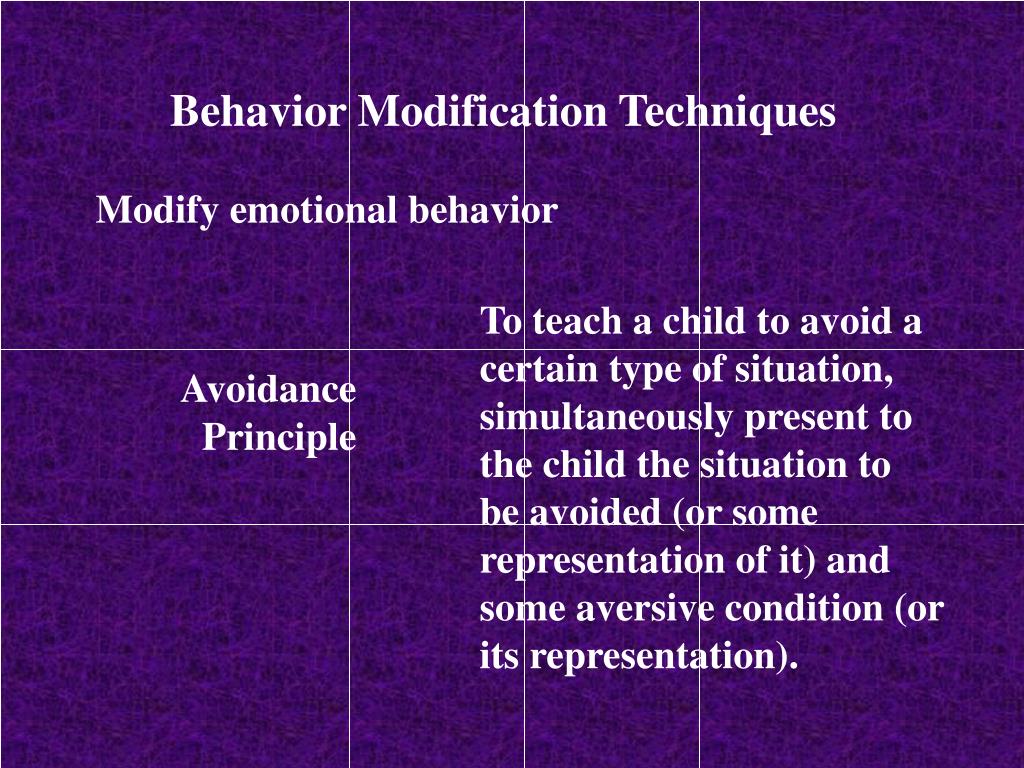 Behavior Modification Techniques

Modify emotional behavior

Avoidance Principle

To teach a child to avoid a certain type of situation, simultaneously present to the child the situation to be avoided (or some representation of it) and some aversive condition (or its representation).